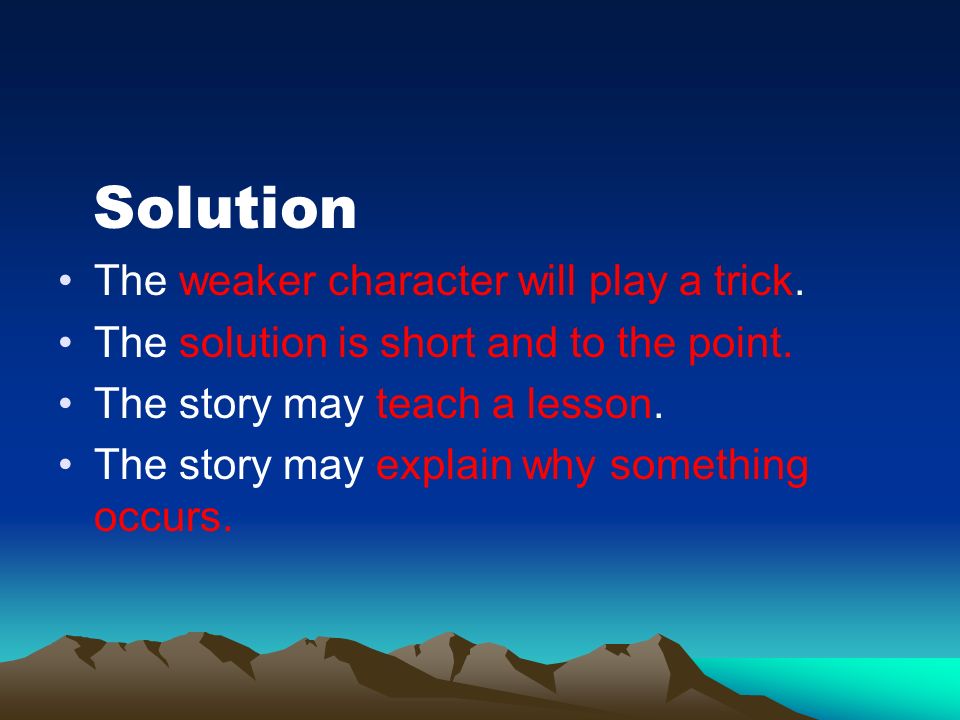 Solution

• The weaker character will play a trick.
• The solution is short and to the point.
• The story may teach a lesson.
• The story may explain why something occurs.